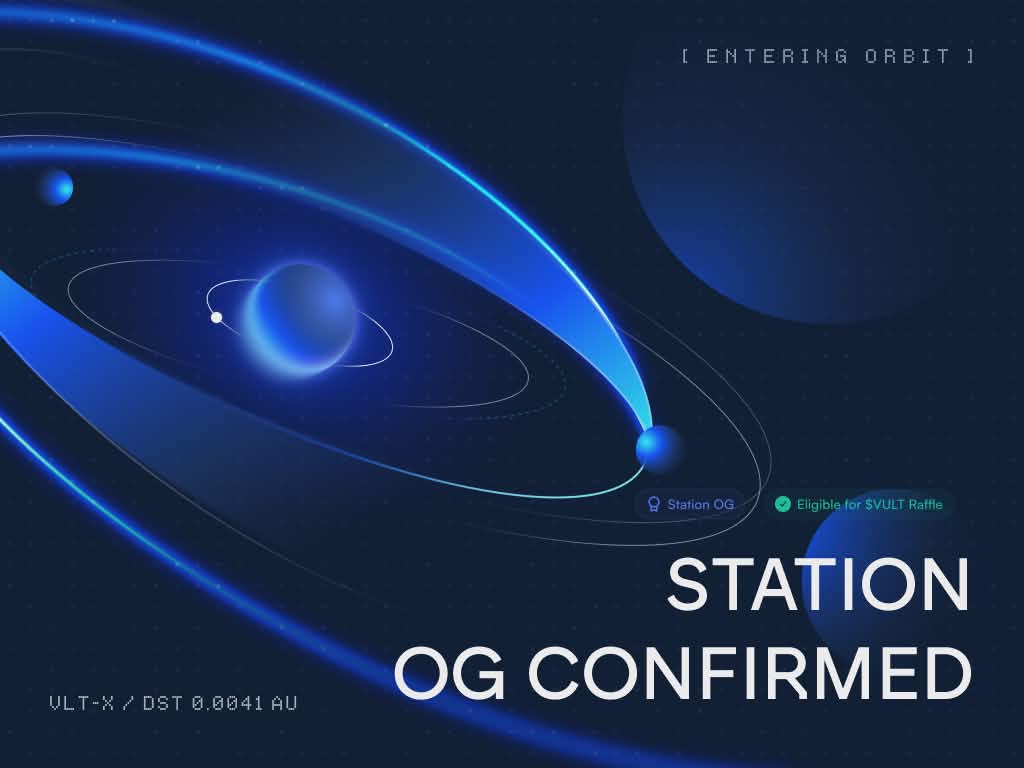 [ ENTERING ORBIT ]

Station OG

Eligible for $VULT Raffle

STATION
OG CONFIRMED

VLT-X / DST 0.0041 AU